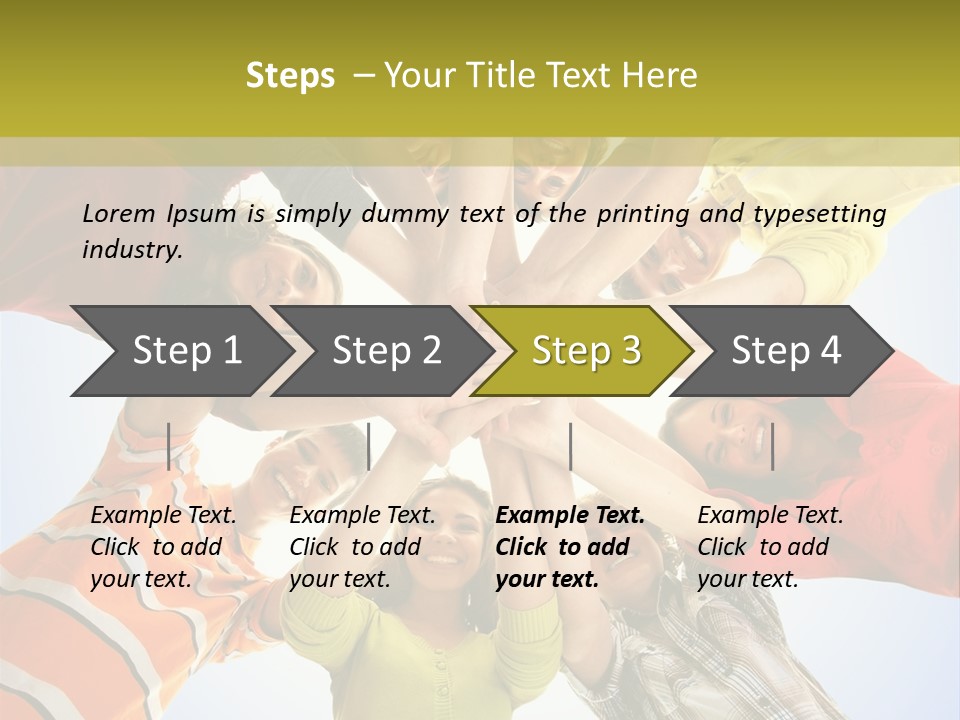 Steps – Your Title Text Here

Lorem Ipsum is simply dummy text of the printing and typesetting industry.

Step 1

Step 2

Step 3

Step 4

Example Text. Click to add your text.

Example Text. Click to add your text.

Example Text. Click to add your text.

Example Text. Click to add your text.